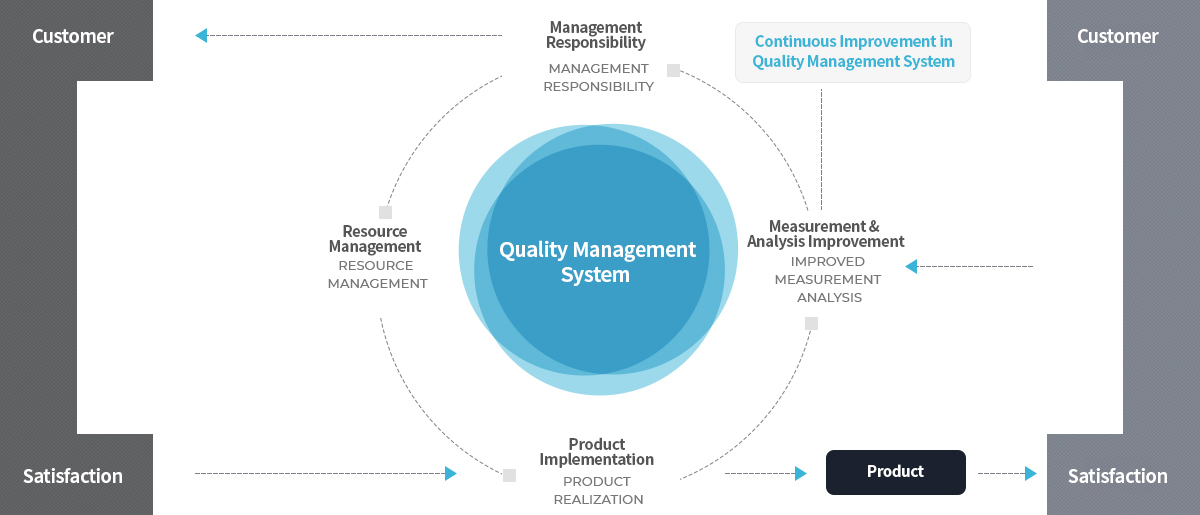 Customer

Management Responsibility
MANAGEMENT RESPONSIBILITY

Continuous Improvement in Quality Management System

Customer

Resource Management
RESOURCE MANAGEMENT

Quality Management System

Measurement & Analysis Improvement
IMPROVED MEASUREMENT ANALYSIS

Satisfaction

Product Implementation
PRODUCT REALIZATION

Product

Satisfaction